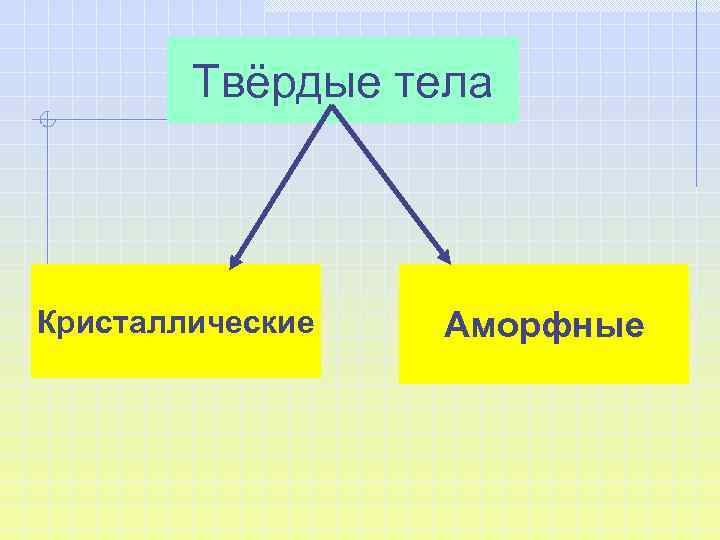 Твёрдые тела

Кристаллические

Аморфные